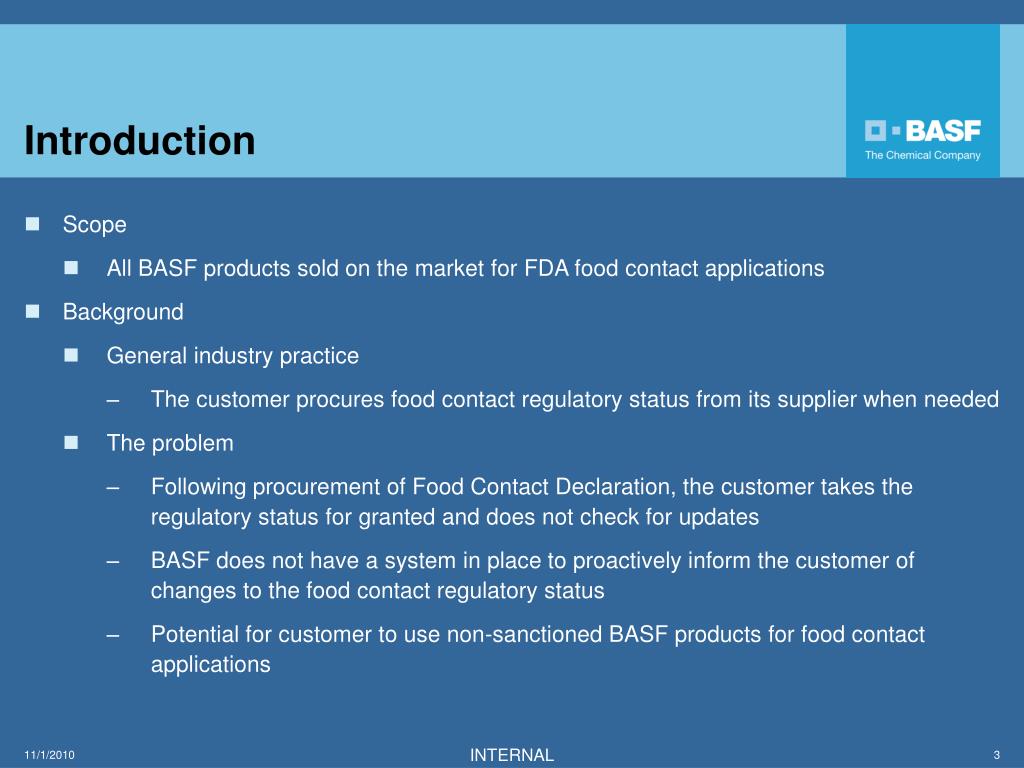 Introduction

BASF
The Chemical Company

Scope

All BASF products sold on the market for FDA food contact applications

Background

General industry practice

– The customer procures food contact regulatory status from its supplier when needed

The problem

– Following procurement of Food Contact Declaration, the customer takes the regulatory status for granted and does not check for updates

– BASF does not have a system in place to proactively inform the customer of changes to the food contact regulatory status

– Potential for customer to use non-sanctioned BASF products for food contact applications

11/1/2010

INTERNAL

3